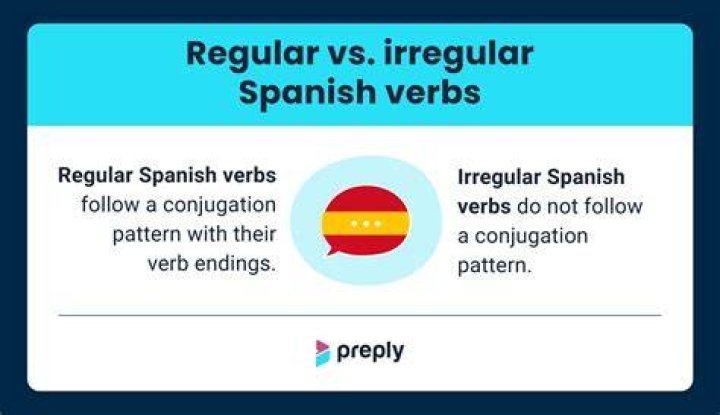 Regular vs. irregular Spanish verbs

Regular Spanish verbs follow a conjugation pattern with their verb endings.

Irregular Spanish verbs do not follow a conjugation pattern.

preply